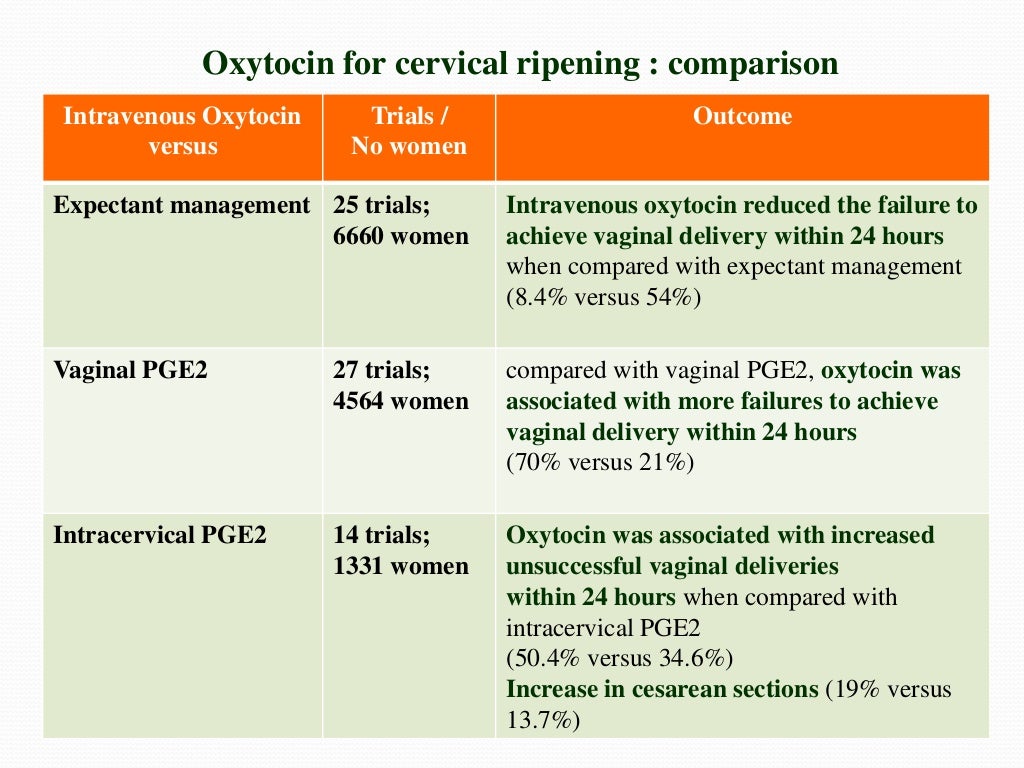 Oxytocin for cervical ripening : comparison

| Intravenous Oxytocin versus | Trials / No women | Outcome |
|---|---|---|
| Expectant management | 25 trials; 6660 women | Intravenous oxytocin reduced the failure to achieve vaginal delivery within 24 hours when compared with expectant management (8.4% versus 54%) |
| Vaginal PGE2 | 27 trials; 4564 women | compared with vaginal PGE2, oxytocin was associated with more failures to achieve vaginal delivery within 24 hours (70% versus 21%) |
| Intracervical PGE2 | 14 trials; 1331 women | Oxytocin was associated with increased unsuccessful vaginal deliveries within 24 hours when compared with intracervical PGE2 (50.4% versus 34.6%) Increase in cesarean sections (19% versus 13.7%) |